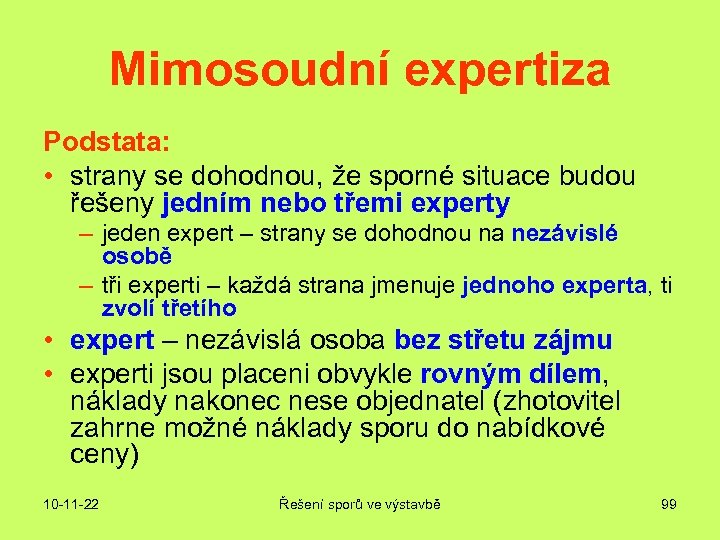 Mimosoudní expertiza

Podstata:

• strany se dohodnou, že sporné situace budou řešeny jedním nebo třemi experty
  – jeden expert – strany se dohodnou na nezávislé osobě
  – tři experti – každá strana jmenuje jednoho experta, ti zvolí třetího
• expert – nezávislá osoba bez střetu zájmu
• experti jsou placeni obvykle rovným dílem, náklady nakonec nese objednatel (zhotovitel zahrne možné náklady sporu do nabídkové ceny)

10-11-22

Řešení sporů ve výstavbě

99